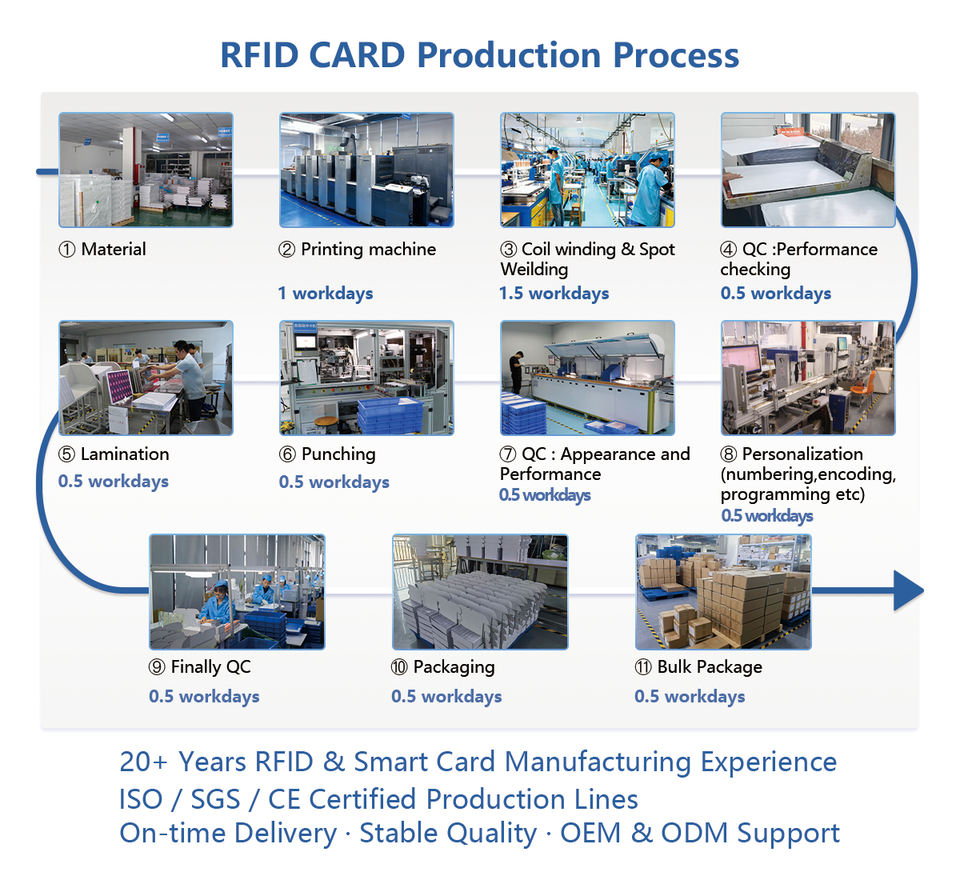 RFID CARD Production Process

① Material

② Printing machine
1 workdays

③ Coil winding & Spot Weilding
1.5 workdays

④ QC :Performance checking
0.5 workdays

⑤ Lamination
0.5 workdays

⑥ Punching
0.5 workdays

⑦ QC : Appearance and Performance
0.5 workdays

⑧ Personalization (numbering,encoding, programming etc)
0.5 workdays

⑨ Finally QC
0.5 workdays

⑩ Packaging
0.5 workdays

⑪ Bulk Package
0.5 workdays

20+ Years RFID & Smart Card Manufacturing Experience
ISO / SGS / CE Certified Production Lines
On-time Delivery · Stable Quality · OEM & ODM Support